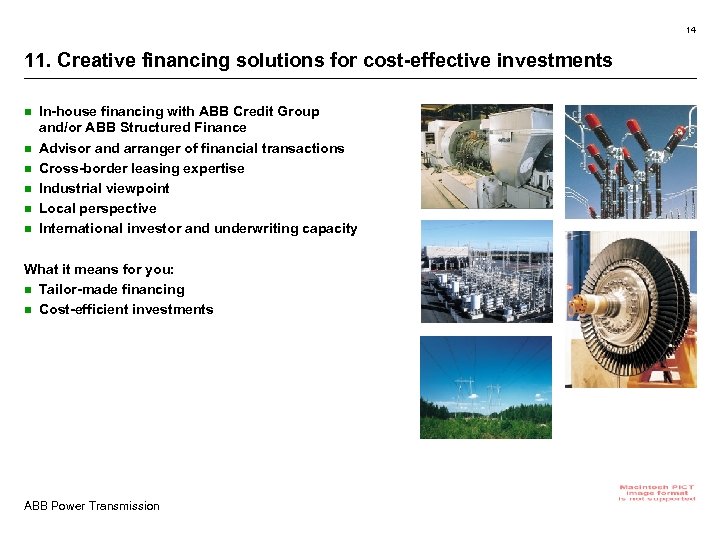 14

11. Creative financing solutions for cost-effective investments

- In-house financing with ABB Credit Group and/or ABB Structured Finance
- Advisor and arranger of financial transactions
- Cross-border leasing expertise
- Industrial viewpoint
- Local perspective
- International investor and underwriting capacity

What it means for you:
- Tailor-made financing
- Cost-efficient investments

ABB Power Transmission

Macintosh PICT image format is not supported